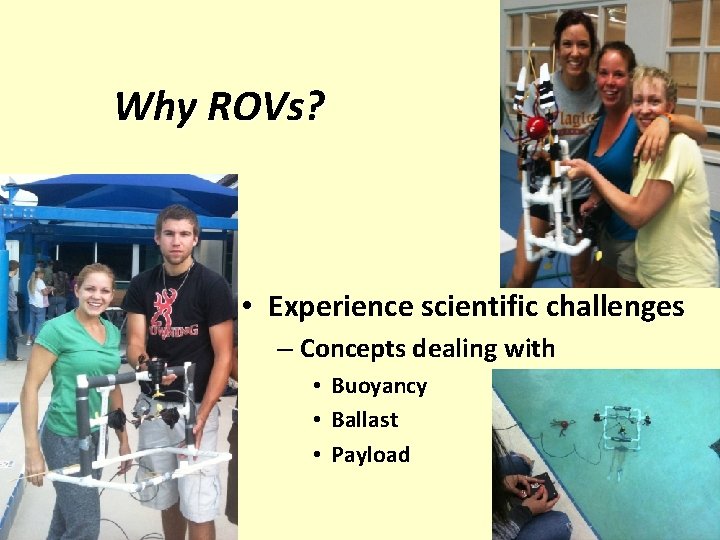 Why ROVs?

• Experience scientific challenges
– Concepts dealing with
• Buoyancy
• Ballast
• Payload